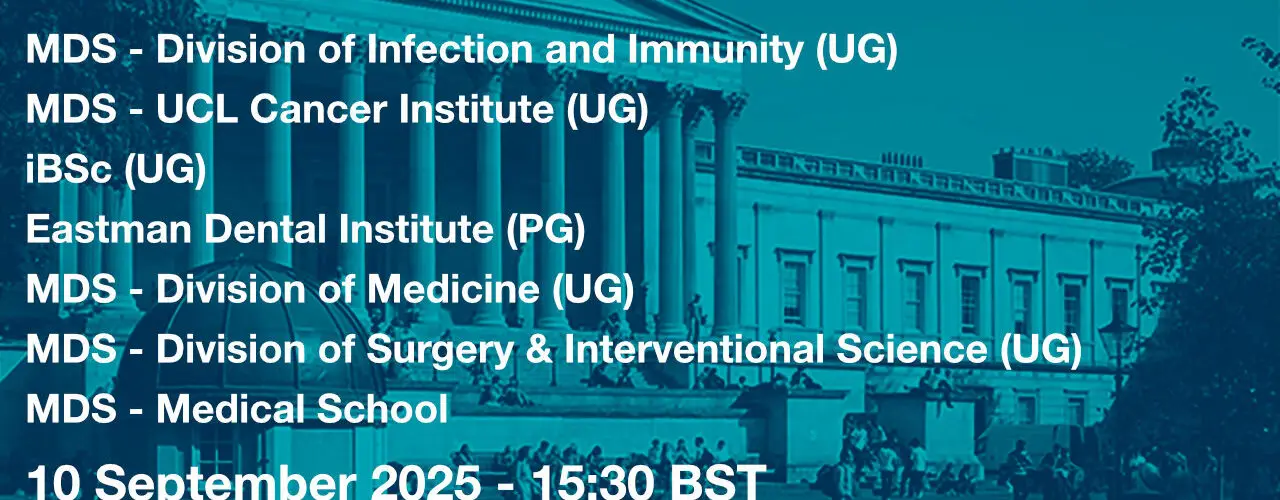 MDS - Division of Infection and Immunity (UG)
MDS - UCL Cancer Institute (UG)
iBSc (UG)
Eastman Dental Institute (PG)
MDS - Division of Medicine (UG)
MDS - Division of Surgery & Interventional Science (UG)
MDS - Medical School

10 September 2025 - 15:30 BST